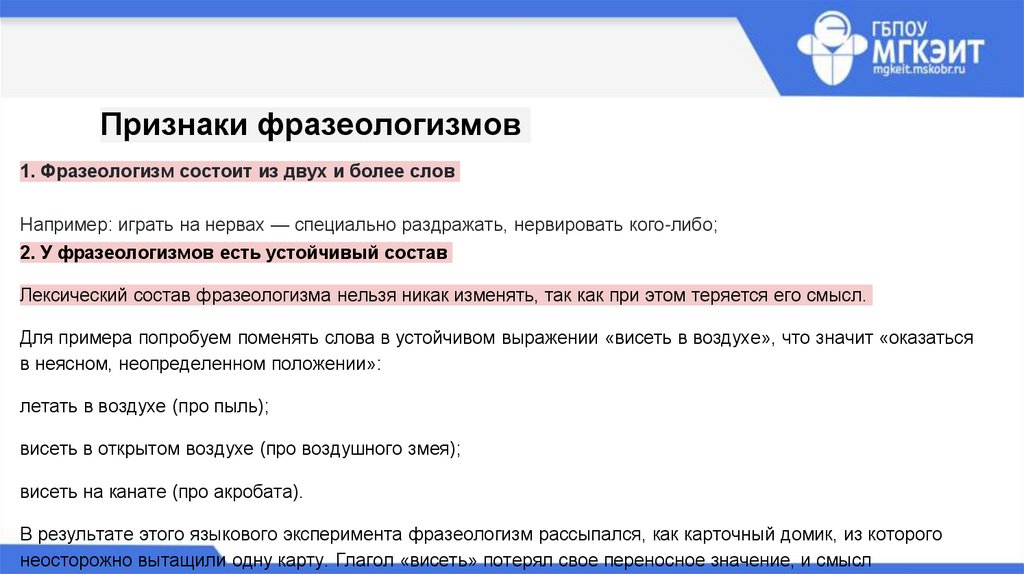 ГБПОУ
МГКЭИТ
mgkeit.mskobr.ru

Признаки фразеологизмов

1. Фразеологизм состоит из двух и более слов

Например: играть на нервах — специально раздражать, нервировать кого-либо;

2. У фразеологизмов есть устойчивый состав

Лексический состав фразеологизма нельзя никак изменять, так как при этом теряется его смысл.

Для примера попробуем поменять слова в устойчивом выражении «висеть в воздухе», что значит «оказаться в неясном, неопределенном положении»:

летать в воздухе (про пыль);

висеть в открытом воздухе (про воздушного змея);

висеть на канате (про акробата).

В результате этого языкового эксперимента фразеологизм рассыпался, как карточный домик, из которого неосторожно вытащили одну карту. Глагол «висеть» потерял свое переносное значение, и смысл